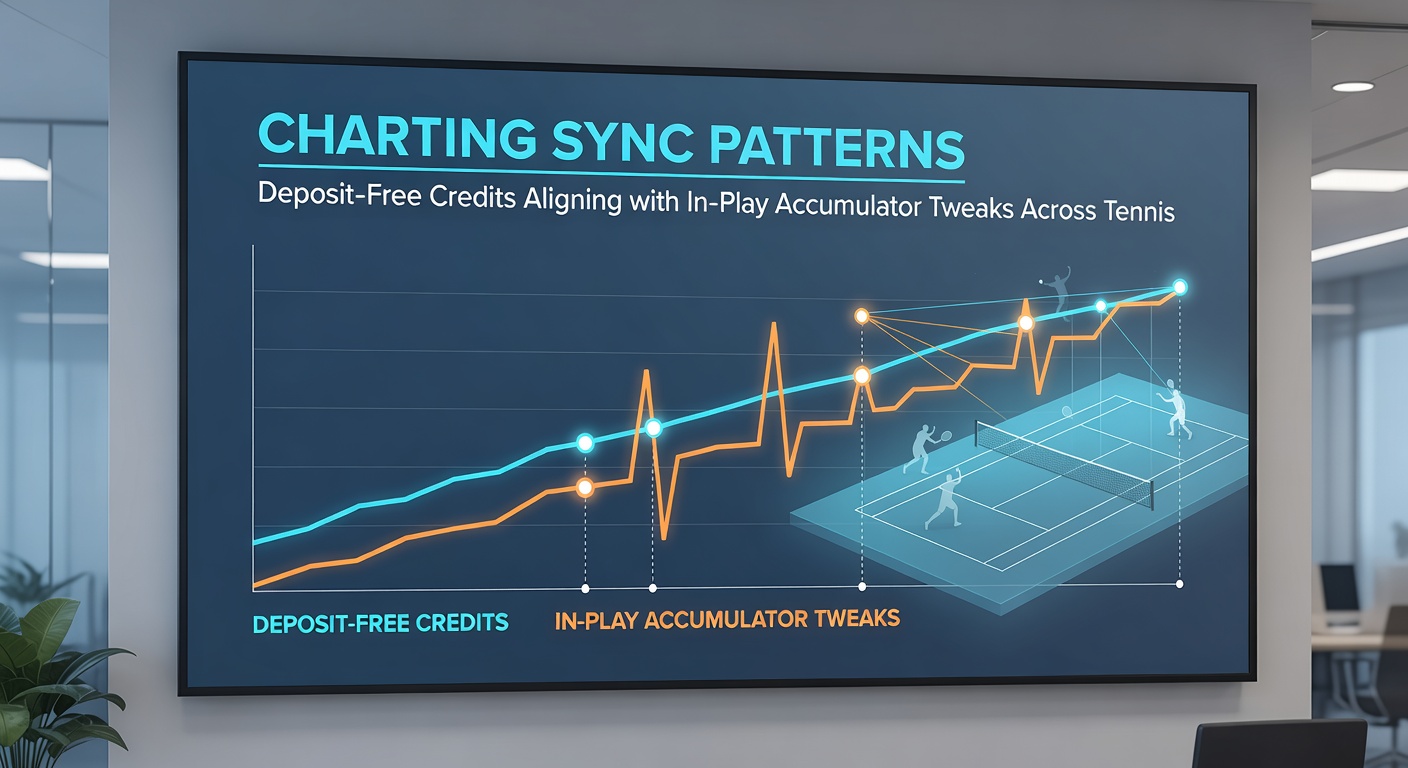 CHARTING SYNC PATTERNS

Deposit-Free Credits Aligning with In-Play Accumulator Tweaks Across Tennis

DEPOSIT-FREE CREDITS

IN-PLAY ACCUMULATOR TWEAKS